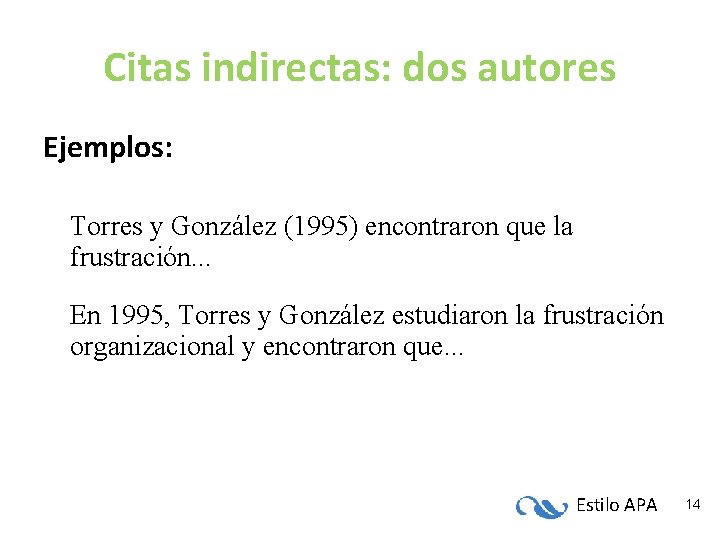 Citas indirectas: dos autores

Ejemplos:

Torres y González (1995) encontraron que la frustración...

En 1995, Torres y González estudiaron la frustración organizacional y encontraron que...

Estilo APA

14